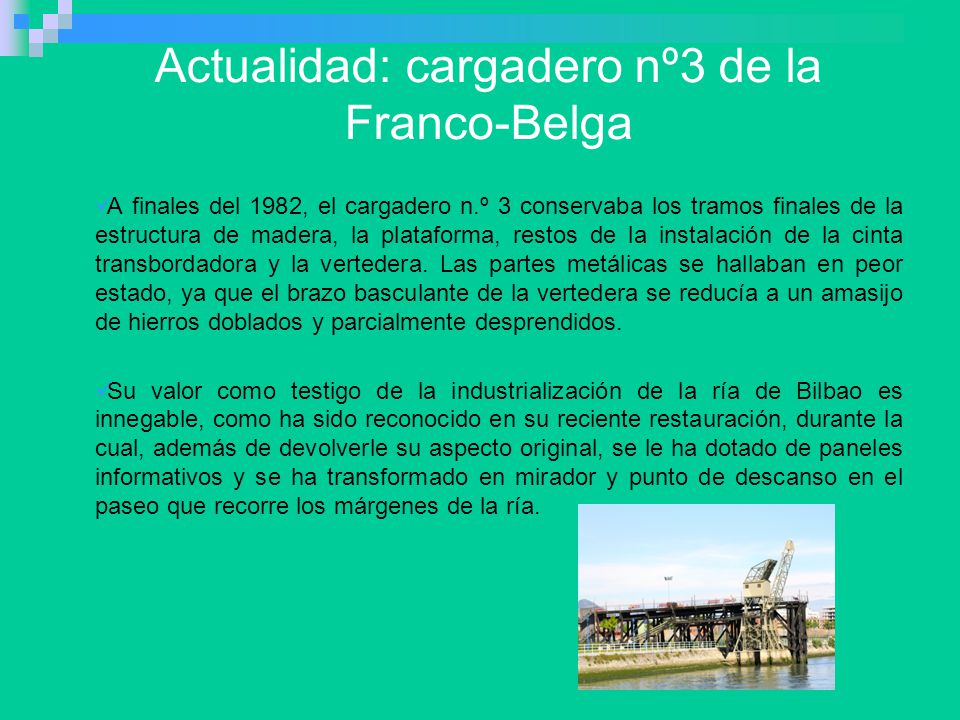 Actualidad: cargadero nº3 de la Franco-Belga

A finales del 1982, el cargadero n.º 3 conservaba los tramos finales de la estructura de madera, la plataforma, restos de la instalación de la cinta transbordadora y la vertedera. Las partes metálicas se hallaban en peor estado, ya que el brazo basculante de la vertedera se reducía a un amasijo de hierros doblados y parcialmente desprendidos.

Su valor como testigo de la industrialización de la ría de Bilbao es innegable, como ha sido reconocido en su reciente restauración, durante la cual, además de devolverle su aspecto original, se le ha dotado de paneles informativos y se ha transformado en mirador y punto de descanso en el paseo que recorre los márgenes de la ría.